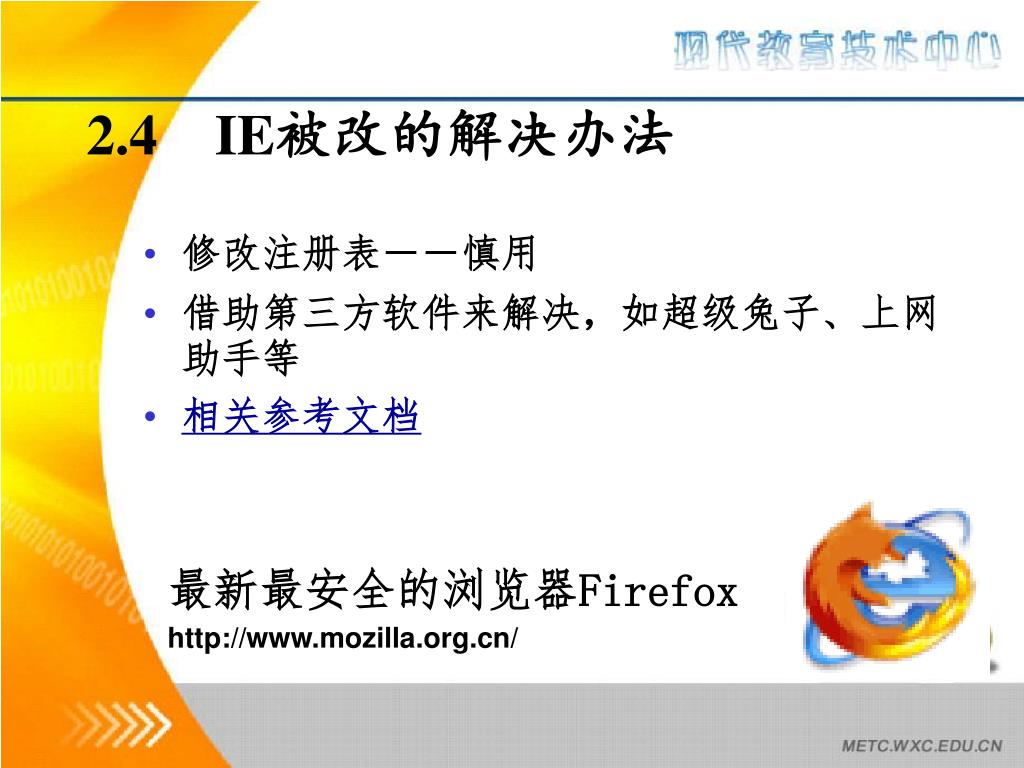 现代教育技术中心

2.4 IE被改的解决办法

• 修改注册表——慎用
• 借助第三方软件来解决，如超级兔子、上网助手等
• 相关参考文档

最新最安全的浏览器Firefox
http://www.mozilla.org.cn/

METC.WXC.EDU.CN